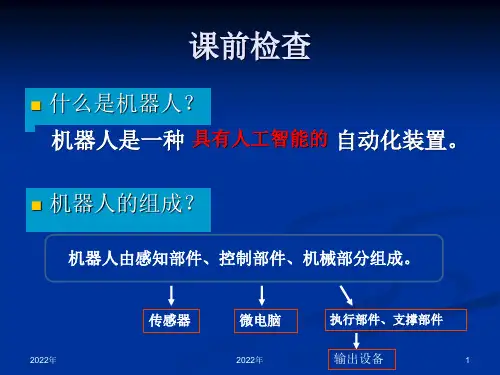 课前检查

什么是机器人?

机器人是一种 具有人工智能的 自动化装置。

机器人的组成?

机器人由感知部件、控制部件、机械部分组成。

传感器

微电脑

执行部件、支撑部件

输出设备

2022年

2022年

1